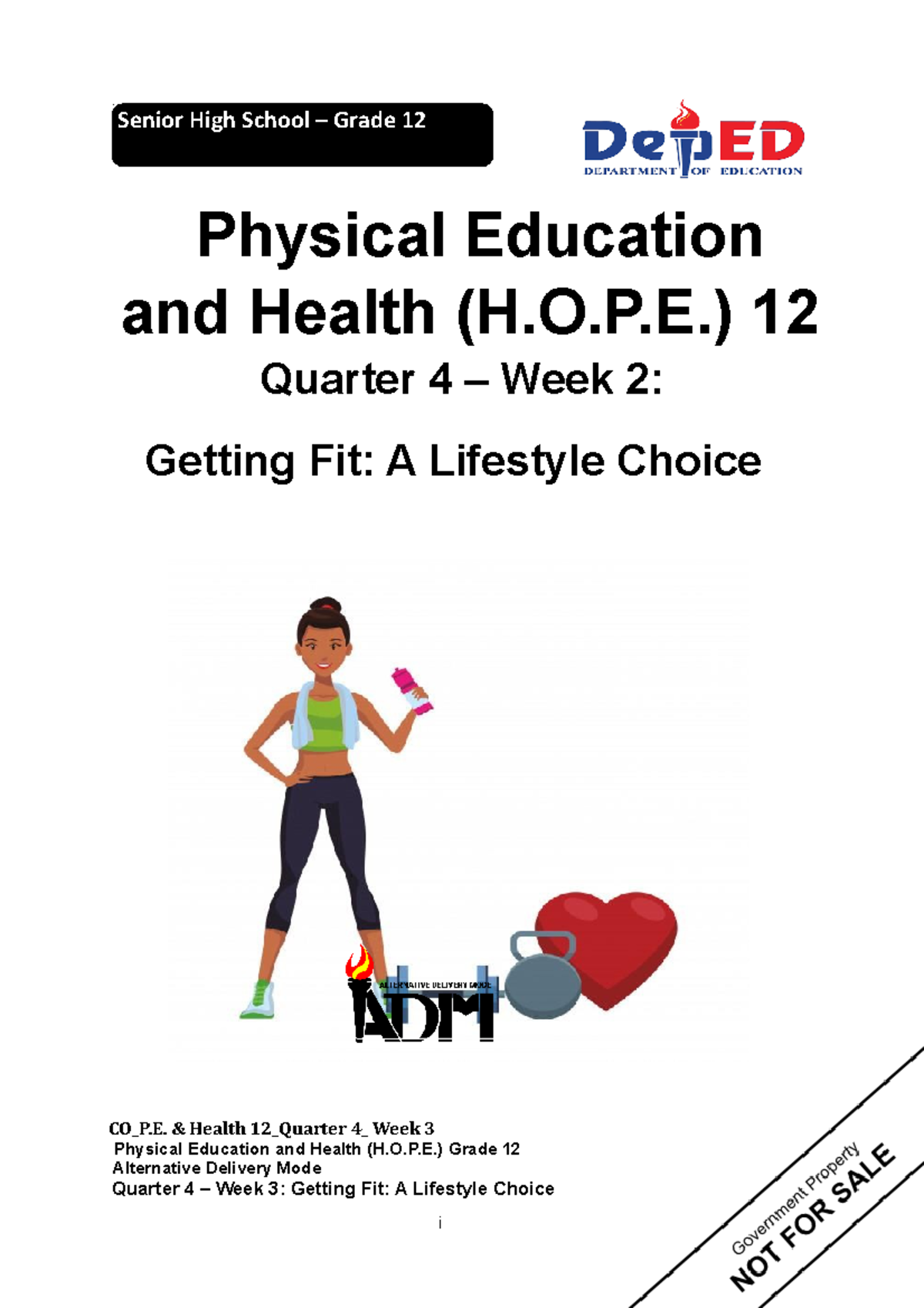 Senior High School – Grade 12

DepED
DEPARTMENT OF EDUCATION

Physical Education and Health (H.O.P.E.) 12

Quarter 4 – Week 2:

Getting Fit: A Lifestyle Choice

ALTERNATIVE DELIVERY MODE
ADM

CO_P.E. & Health 12_Quarter 4_ Week 3
Physical Education and Health (H.O.P.E.) Grade 12
Alternative Delivery Mode
Quarter 4 – Week 3: Getting Fit: A Lifestyle Choice

i

Government Property
NOT FOR SALE